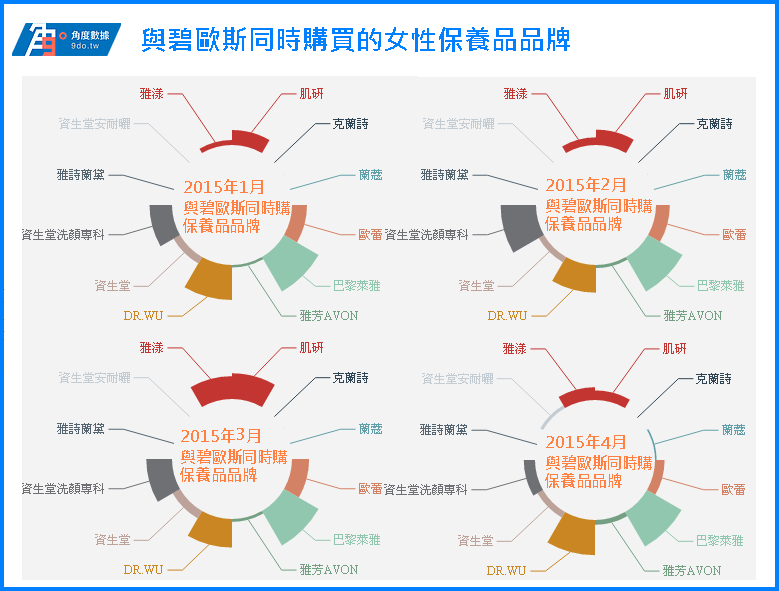 角度數據
9do.tw

與碧歐斯同時購買的女性保養品品牌

雅漾
肌研
資生堂安耐曬
克蘭詩
雅詩蘭黛
蘭蔻
2015年1月
與碧歐斯同時購
保養品品牌
資生堂洗顏專科
歐蕾
資生堂
巴黎萊雅
DR.WU
雅芳AVON

雅漾
肌研
資生堂安耐曬
克蘭詩
雅詩蘭黛
蘭蔻
2015年2月
與碧歐斯同時購
保養品品牌
資生堂洗顏專科
歐蕾
資生堂
巴黎萊雅
DR.WU
雅芳AVON

雅漾
肌研
資生堂安耐曬
克蘭詩
雅詩蘭黛
蘭蔻
2015年3月
與碧歐斯同時購
保養品品牌
資生堂洗顏專科
歐蕾
資生堂
巴黎萊雅
DR.WU
雅芳AVON

雅漾
肌研
資生堂安耐曬
克蘭詩
雅詩蘭黛
蘭蔻
2015年4月
與碧歐斯同時購
保養品品牌
資生堂洗顏專科
歐蕾
資生堂
巴黎萊雅
DR.WU
雅芳AVON